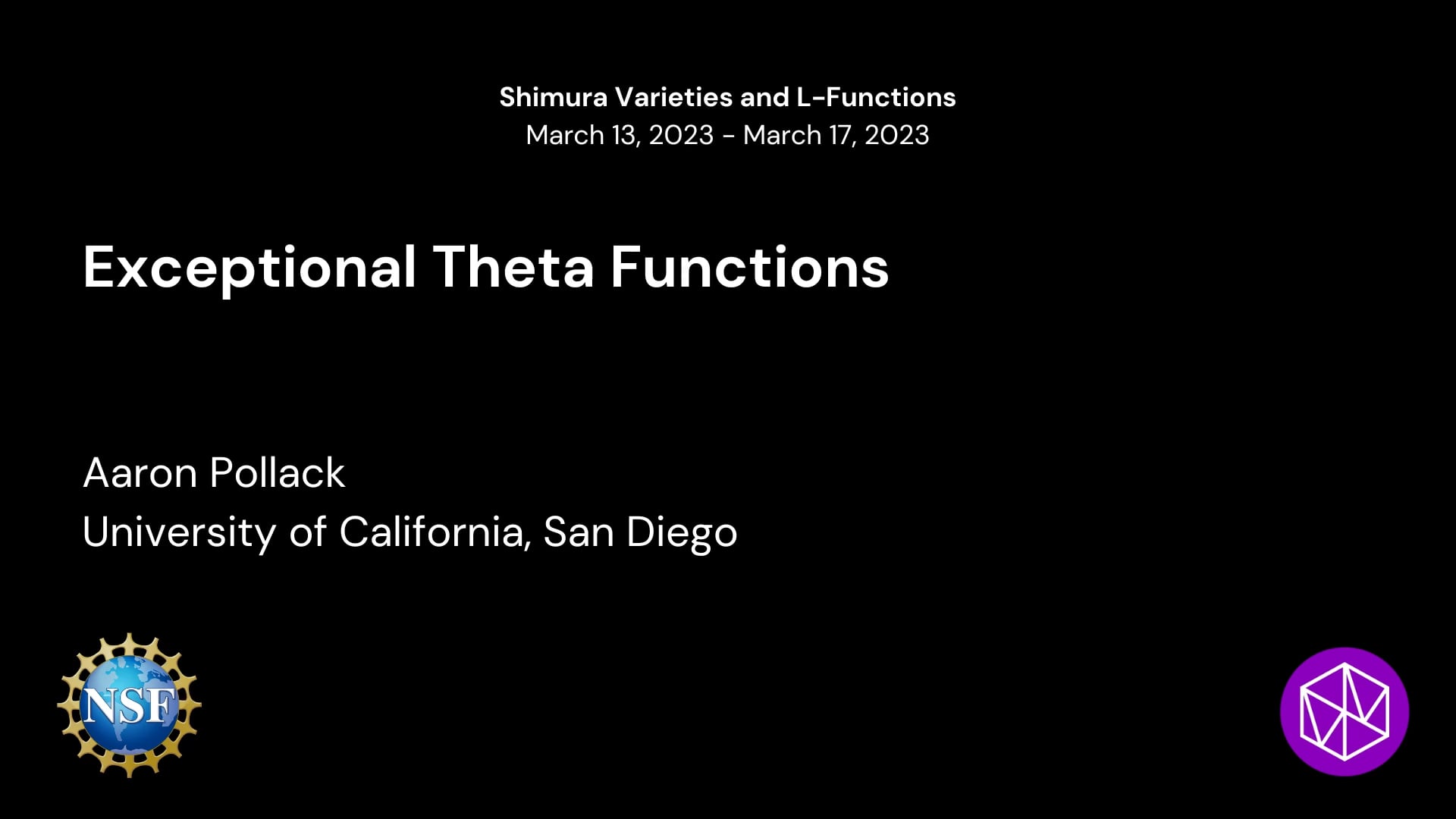 Shimura Varieties and L-Functions
March 13, 2023 - March 17, 2023

Exceptional Theta Functions

Aaron Pollack
University of California, San Diego

NSF